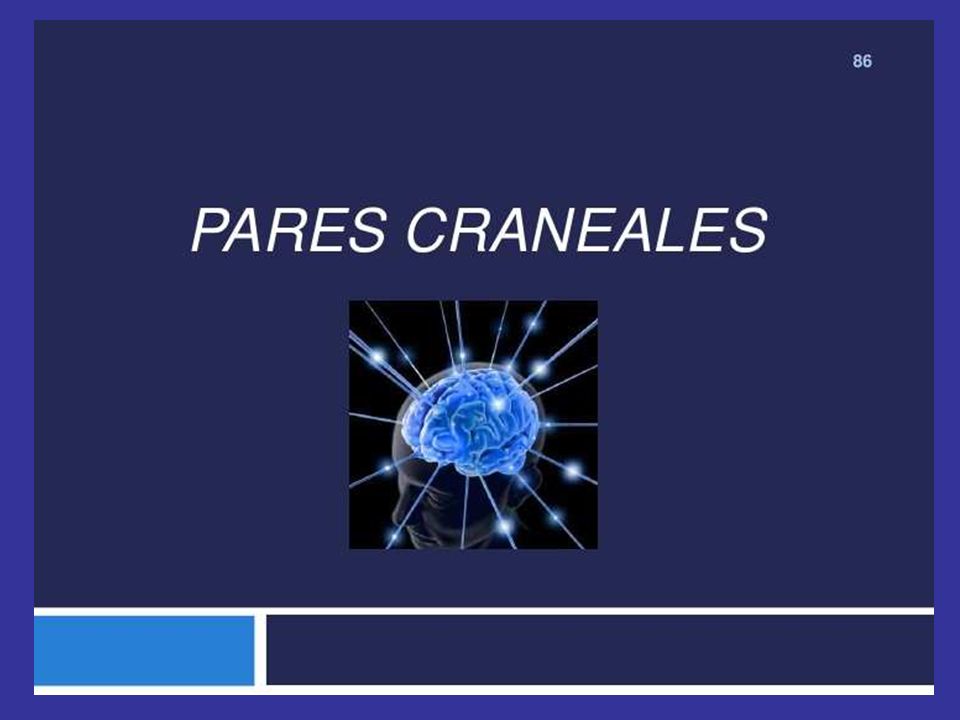 86

PARES CRANEALES